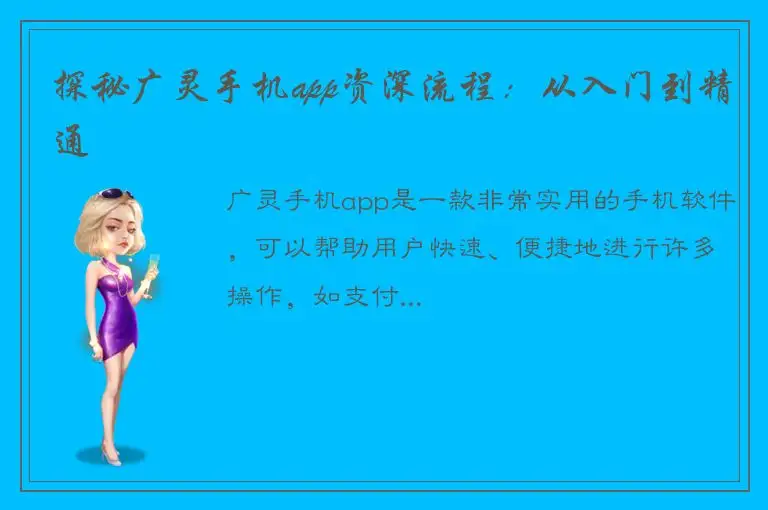 探秘广灵手机app资深流程：从入门到精通

广灵手机app是一款非常实用的手机软件，可以帮助用户快速、便捷地进行许多操作，如支付...